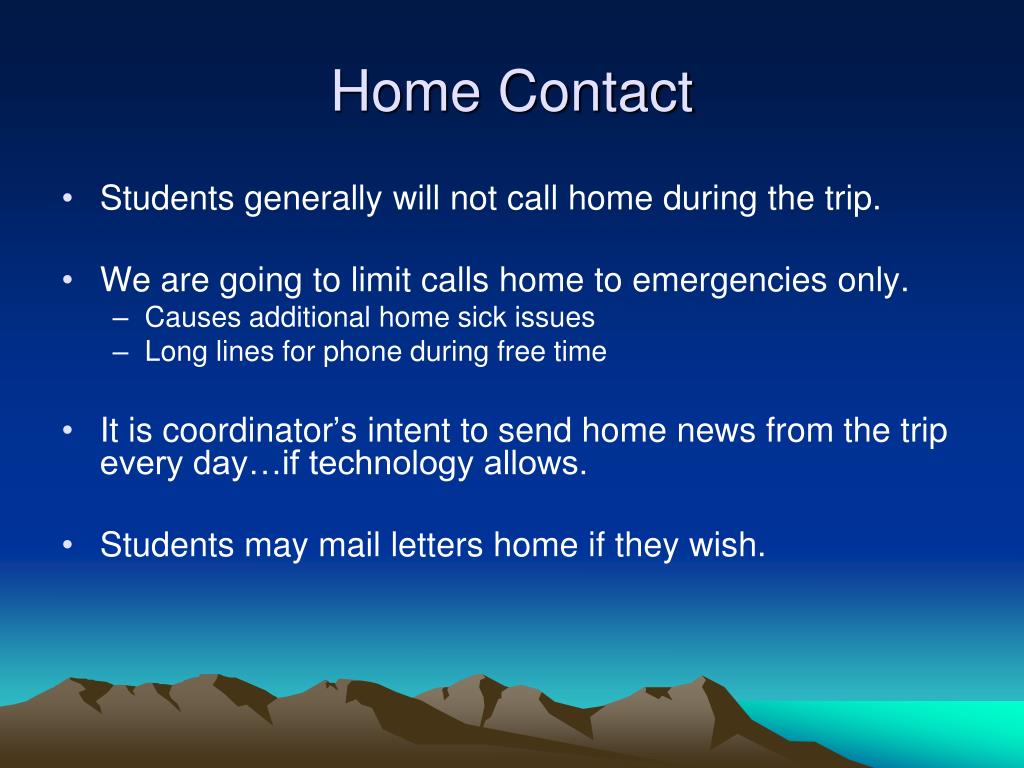 Home Contact

• Students generally will not call home during the trip.

• We are going to limit calls home to emergencies only.
– Causes additional home sick issues
– Long lines for phone during free time

• It is coordinator’s intent to send home news from the trip every day…if technology allows.

• Students may mail letters home if they wish.